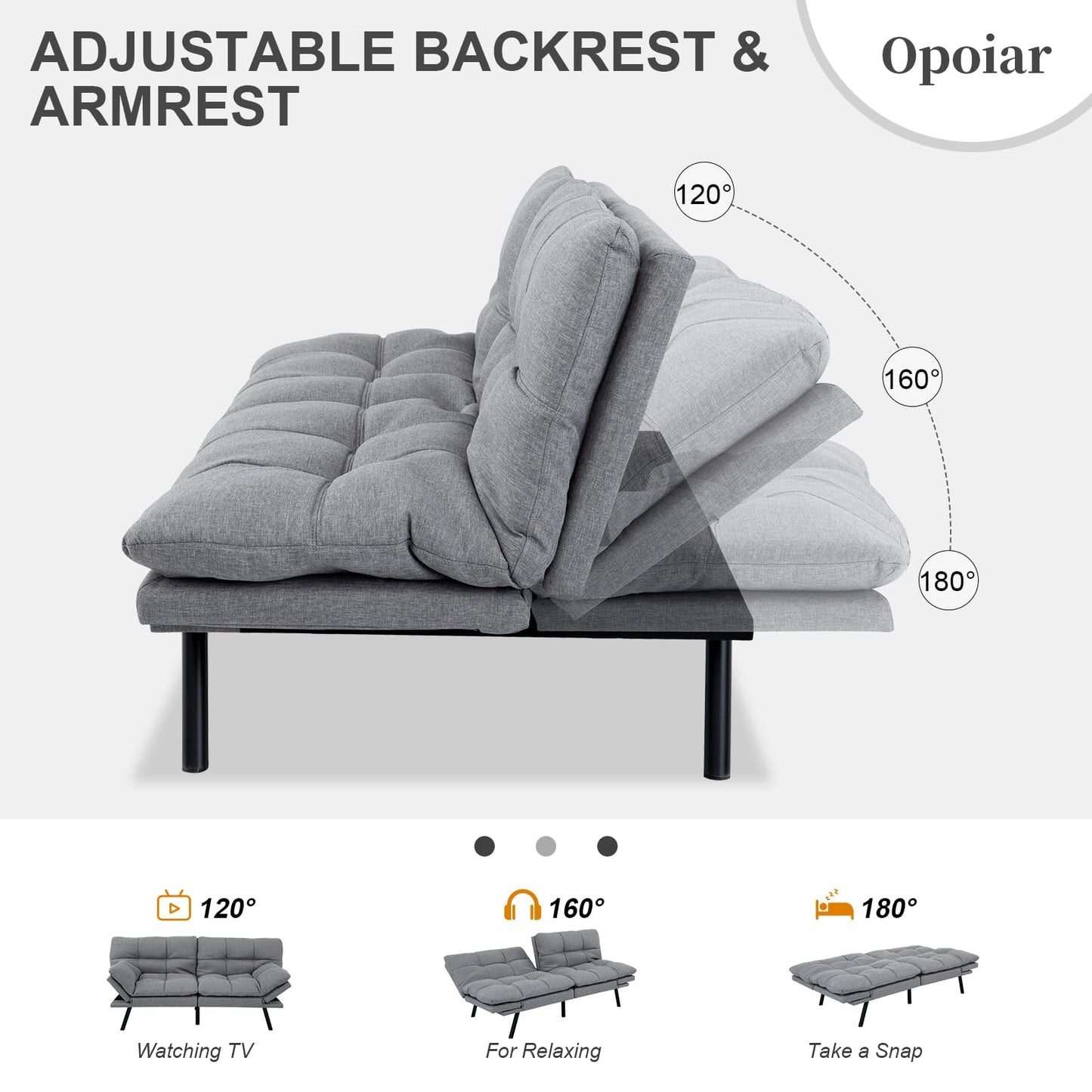 ADJUSTABLE BACKREST & ARMREST

Opoiar

120°

160°

180°

120°
Watching TV

160°
For Relaxing

180°
Take a Snap